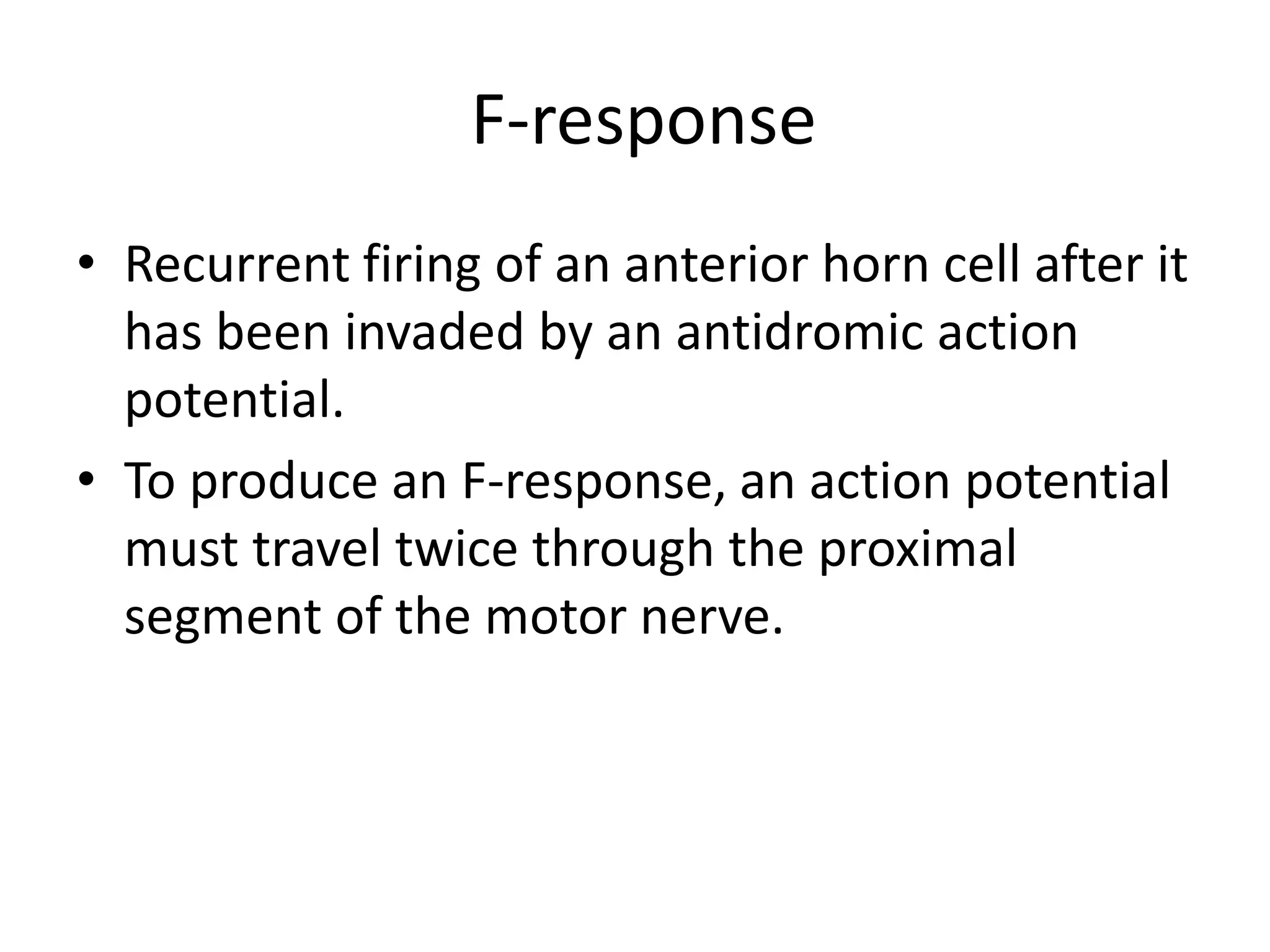 F-response

• Recurrent firing of an anterior horn cell after it has been invaded by an antidromic action potential.
• To produce an F-response, an action potential must travel twice through the proximal segment of the motor nerve.